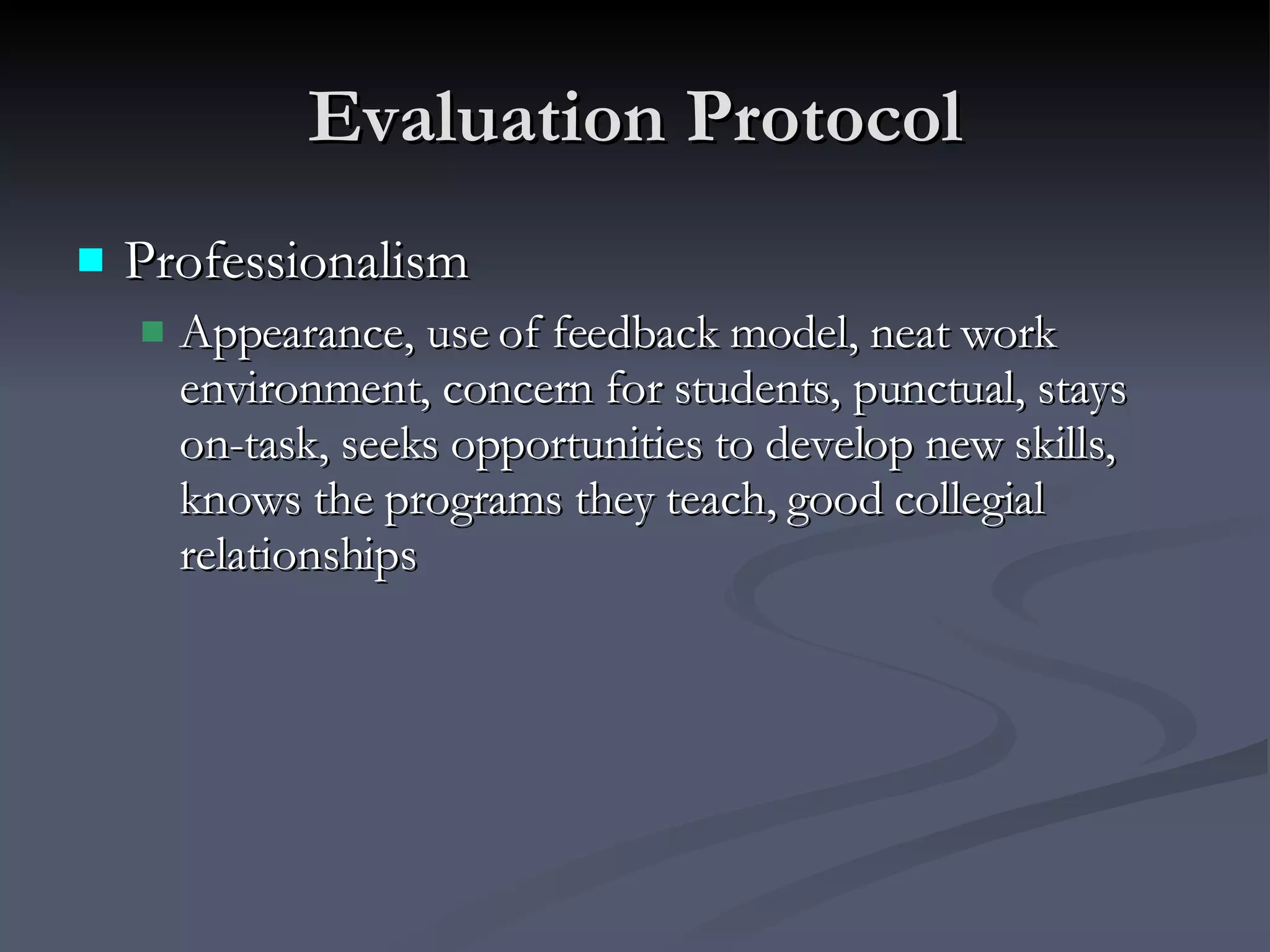 Evaluation Protocol

Professionalism

Appearance, use of feedback model, neat work environment, concern for students, punctual, stays on-task, seeks opportunities to develop new skills, knows the programs they teach, good collegial relationships